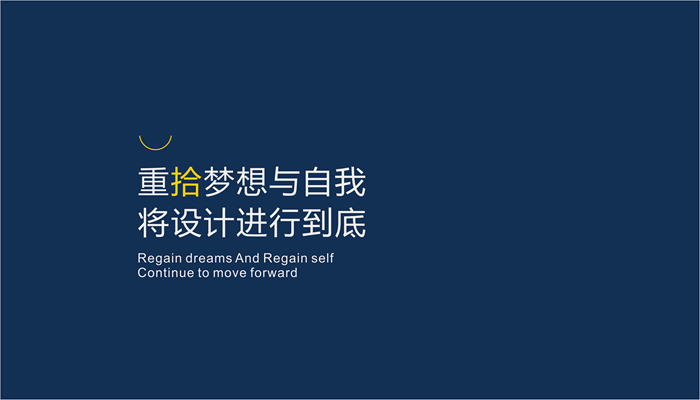 重拾梦想与自我
将设计进行到底

Regain dreams And Regain self
Continue to move forward